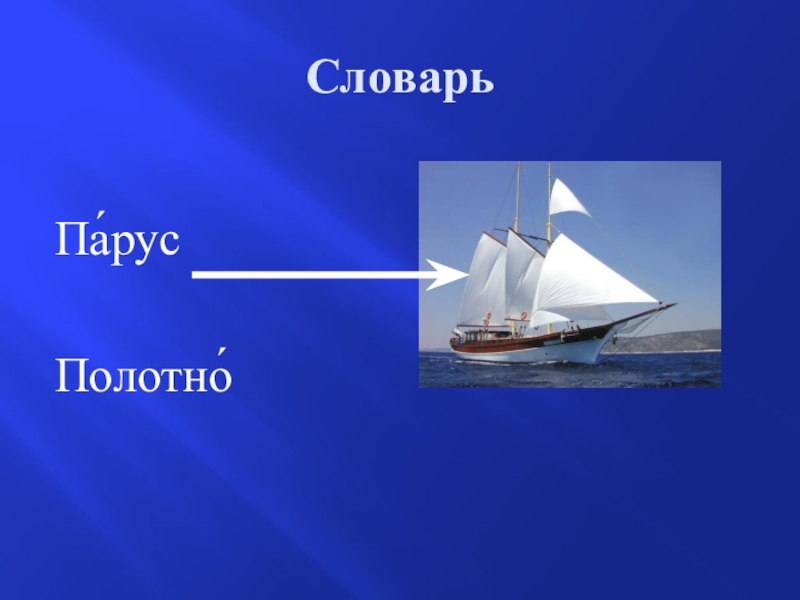 Словарь

Па́рус

Полотно́